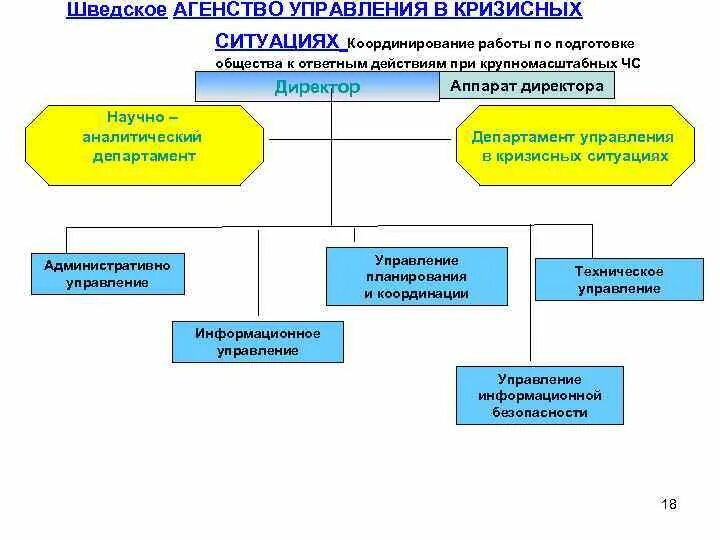 Шведское АГЕНСТВО УПРАВЛЕНИЯ В КРИЗИСНЫХ СИТУАЦИЯХ Координирование работы по подготовке общества к ответным действиям при крупномасштабных ЧС

Директор

Аппарат директора

Научно – аналитический департамент

Департамент управления в кризисных ситуациях

Административно управление

Информационное управление

Управление планирования и координации

Техническое управление

Управление информационной безопасности

18